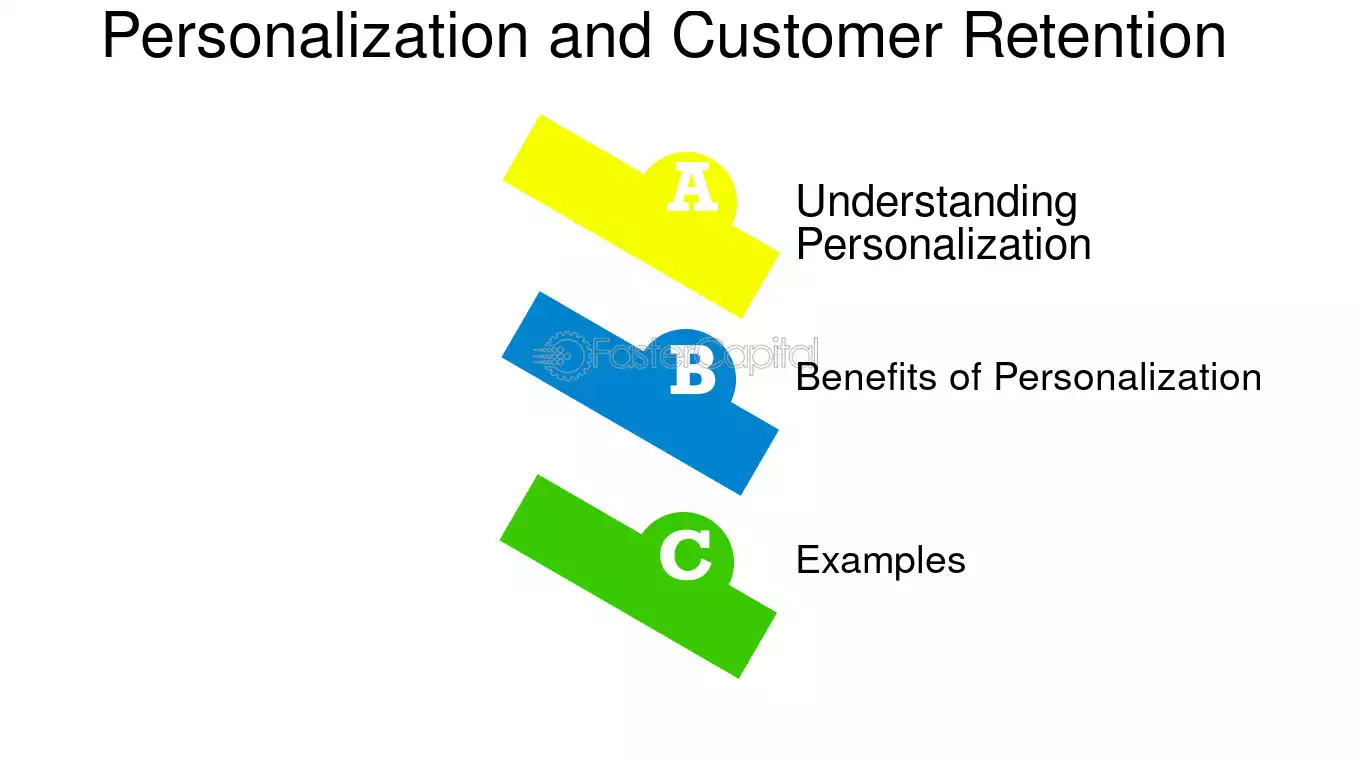 Personalization and Customer Retention

A

Understanding Personalization

B

Benefits of Personalization

C

Examples

FasterCapital